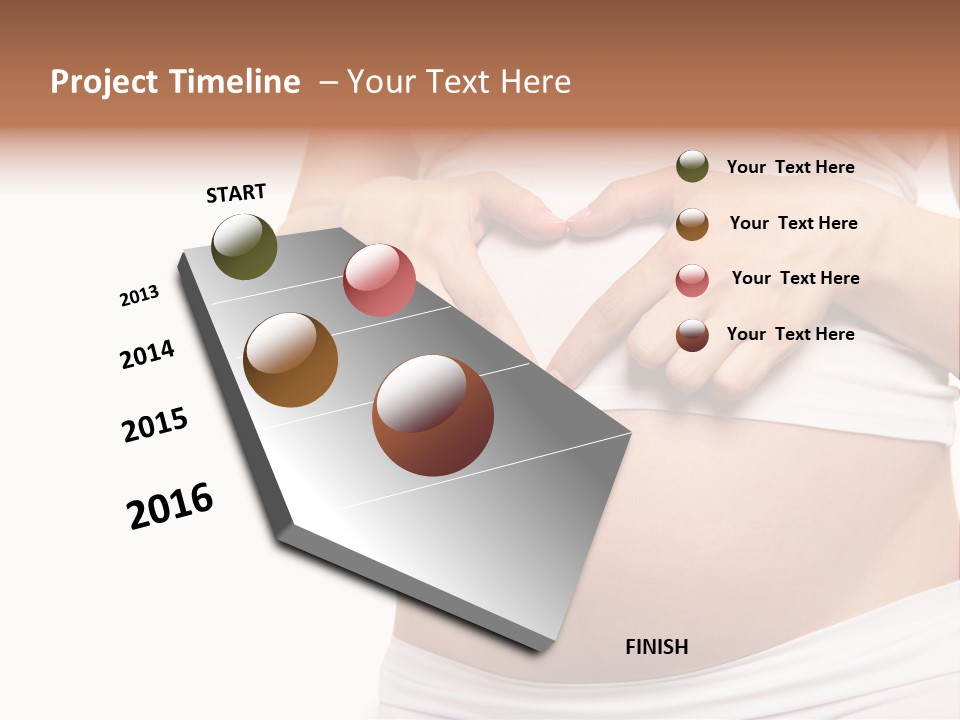 Project Timeline – Your Text Here

START

2013

2014

2015

2016

FINISH

Your Text Here

Your Text Here

Your Text Here

Your Text Here